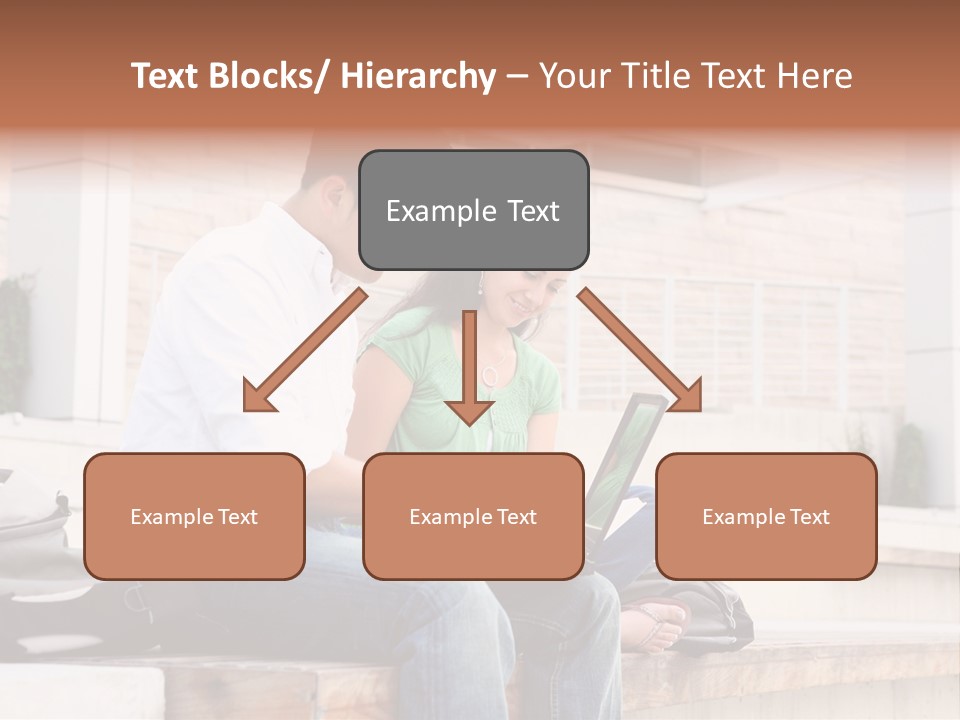 Text Blocks/ Hierarchy – Your Title Text Here

Example Text

Example Text

Example Text

Example Text